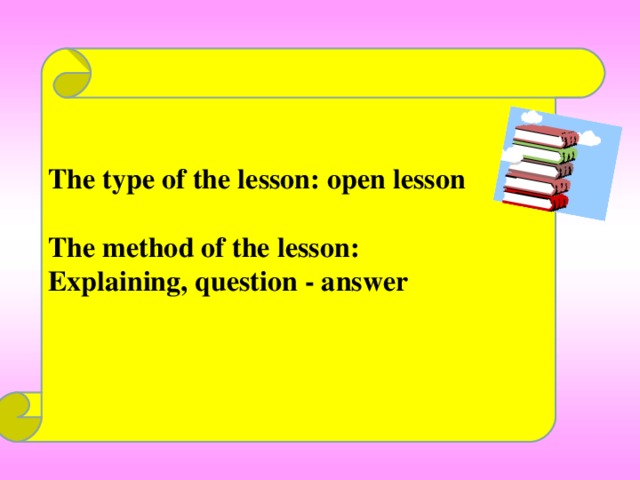 The type of the lesson: open lesson

The method of the lesson:
Explaining, question - answer